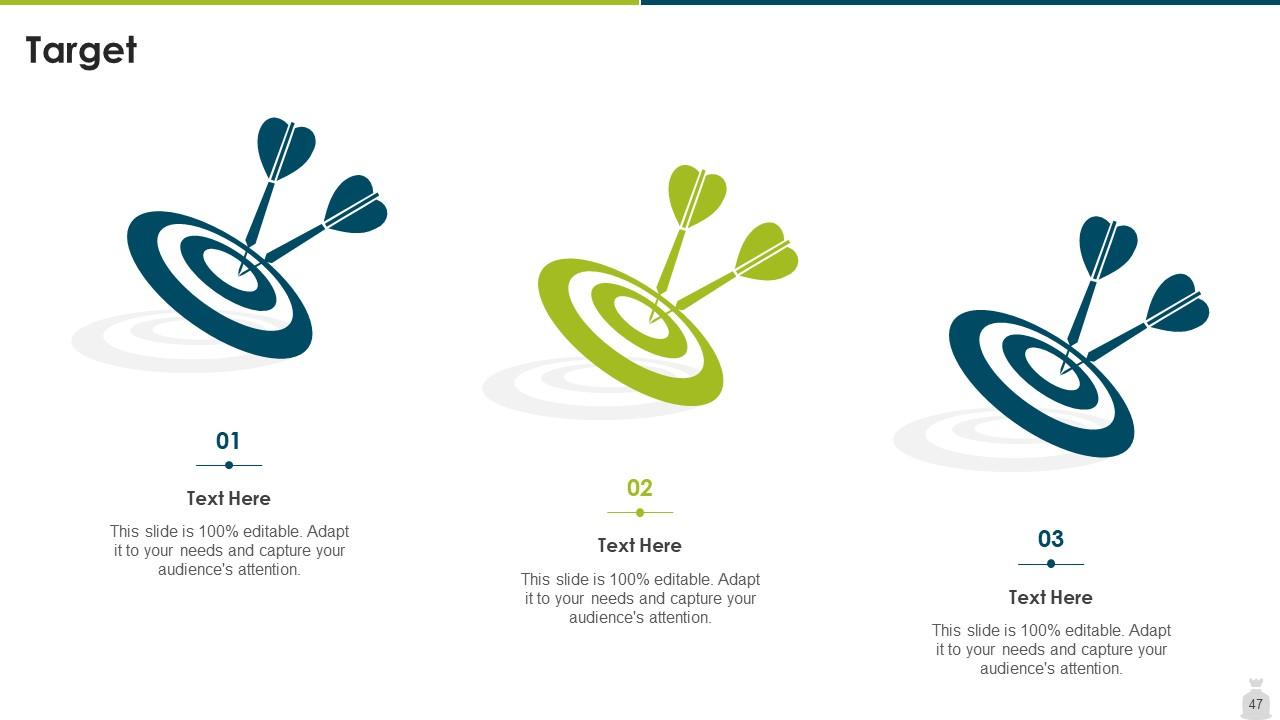 Target

01

Text Here

This slide is 100% editable. Adapt it to your needs and capture your audience's attention.

02

Text Here

This slide is 100% editable. Adapt it to your needs and capture your audience's attention.

03

Text Here

This slide is 100% editable. Adapt it to your needs and capture your audience's attention.

47